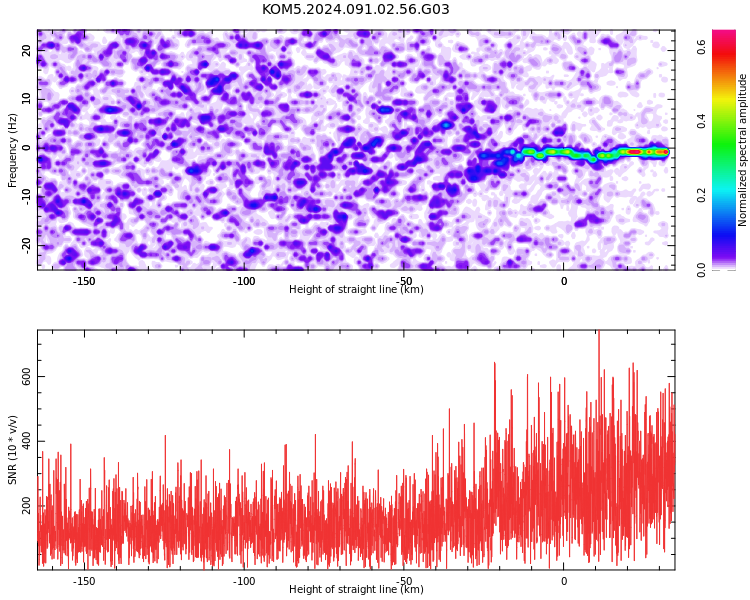 KOM5.2024.091.02.56.G03

Frequency (Hz)
20
10
0
-10
-20

-150
-100
-50
0
Height of straight line (km)

Normalized spectral amplitude
0.0
0.2
0.4
0.6

SNR (10 * v/v)
200
400
600

-150
-100
-50
0
Height of straight line (km)